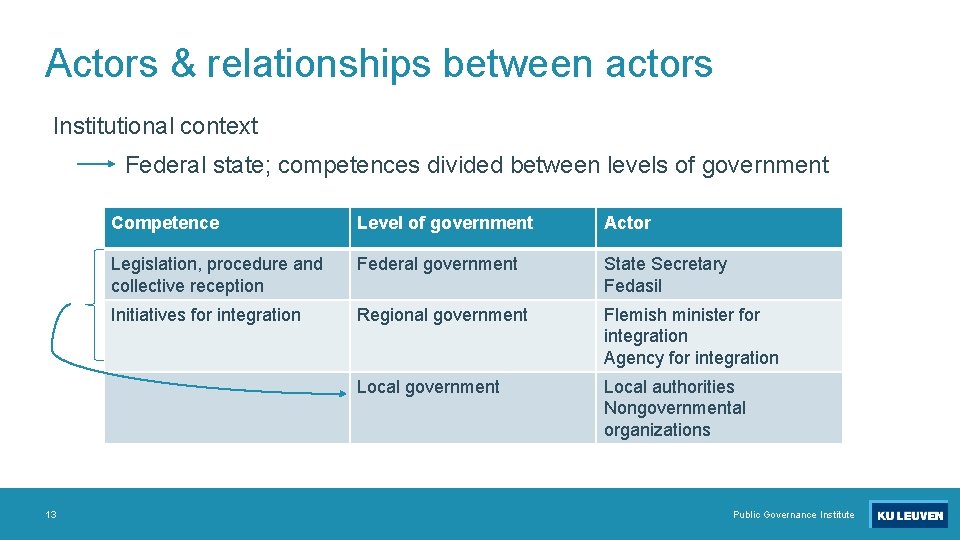 Actors & relationships between actors

Institutional context

Federal state; competences divided between levels of government

| Competence | Level of government | Actor |
|---|---|---|
| Legislation, procedure and collective reception | Federal government | State Secretary Fedasil |
| Initiatives for integration | Regional government | Flemish minister for integration Agency for integration |
| | Local government | Local authorities Nongovernmental organizations |

13

Public Governance Institute

KU LEUVEN